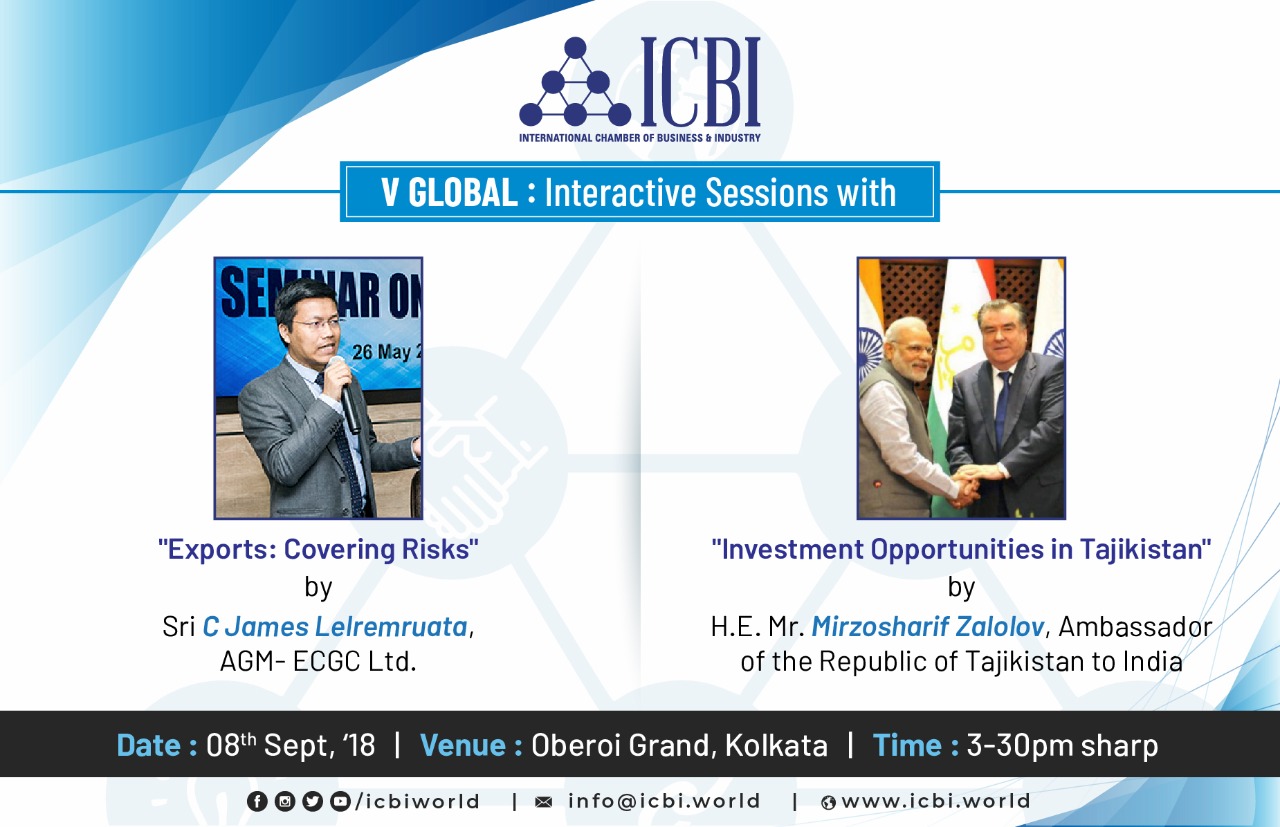 ICBI
INTERNATIONAL CHAMBER OF BUSINESS & INDUSTRY

V GLOBAL : Interactive Sessions with

SEMINAR ON
26 May 2

"Exports: Covering Risks"
by
Sri C James Lelremruata,
AGM- ECGC Ltd.

"Investment Opportunities in Tajikistan"
by
H.E. Mr. Mirzosharif Zalolov, Ambassador of the Republic of Tajikistan to India

Date : 08$^{th}$ Sept, '18 | Venue : Oberoi Grand, Kolkata | Time : 3-30pm sharp

/icbiworld | info@icbi.world | www.icbi.world